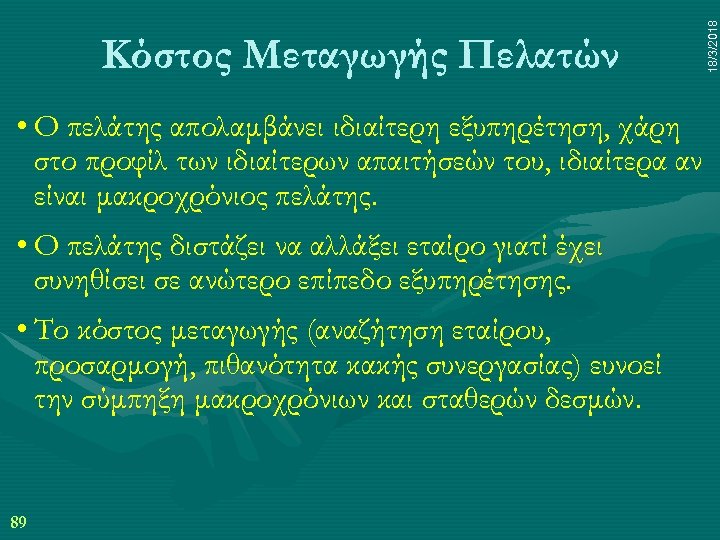 18/3/2018

Κόστος Μεταγωγής Πελατών

• Ο πελάτης απολαμβάνει ιδιαίτερη εξυπηρέτηση, χάρη στο προφίλ των ιδιαίτερων απαιτήσεών του, ιδιαίτερα αν είναι μακροχρόνιος πελάτης.

• Ο πελάτης διστάζει να αλλάξει εταίρο γιατί έχει συνηθίσει σε ανώτερο επίπεδο εξυπηρέτησης.

• Το κόστος μεταγωγής (αναζήτηση εταίρου, προσαρμογή, πιθανότητα κακής συνεργασίας) ευνοεί την σύμπηξη μακροχρόνιων και σταθερών δεσμών.

89